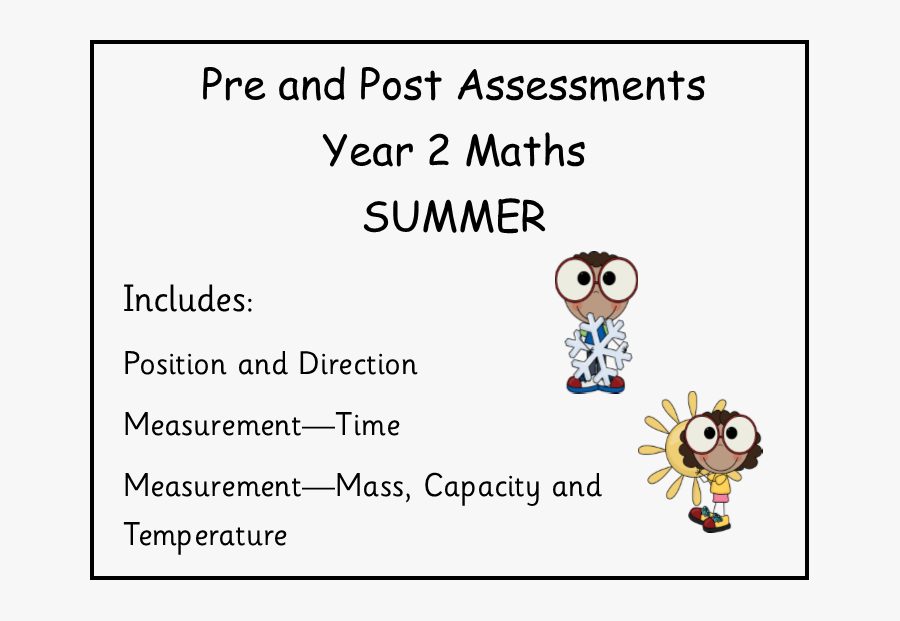 Pre and Post Assessments
Year 2 Maths
SUMMER

Includes:

Position and Direction

Measurement—Time

Measurement—Mass, Capacity and Temperature